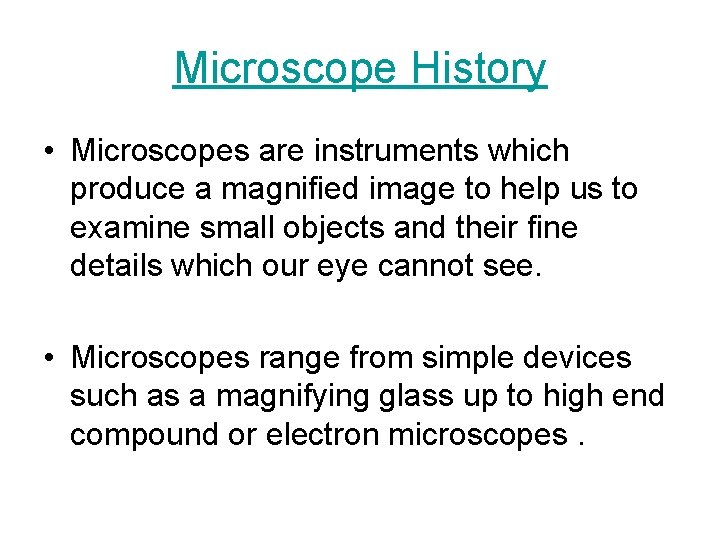 Microscope History

• Microscopes are instruments which produce a magnified image to help us to examine small objects and their fine details which our eye cannot see.

• Microscopes range from simple devices such as a magnifying glass up to high end compound or electron microscopes .